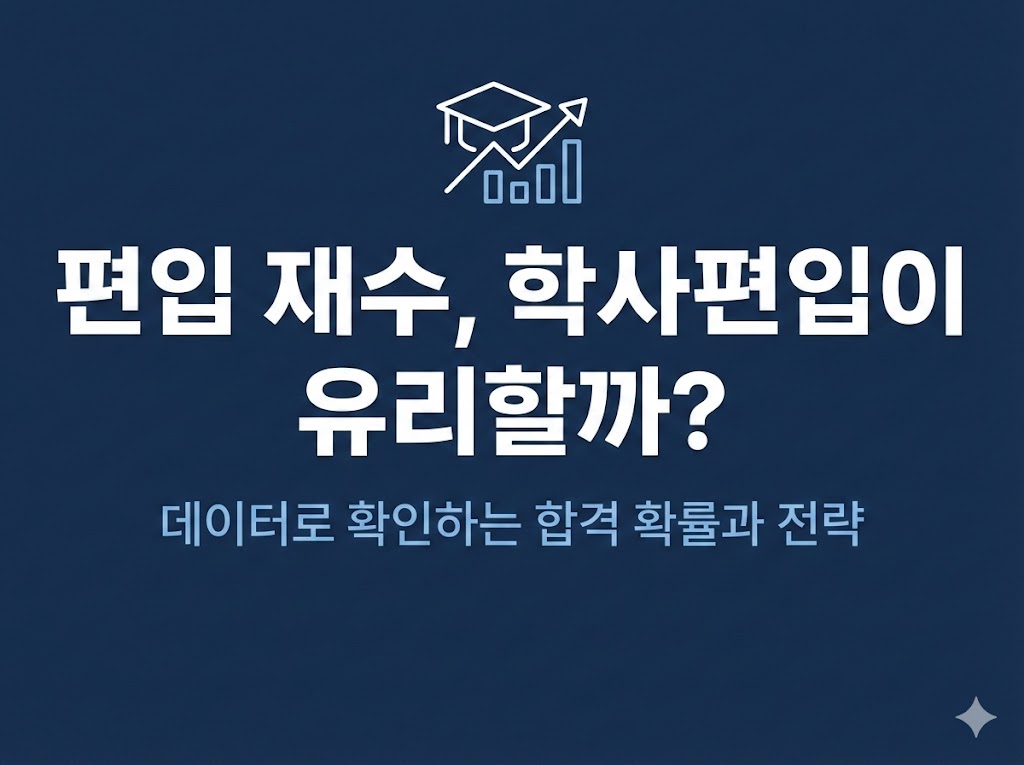 편입 재수, 학사편입이 유리할까?

데이터로 확인하는 합격 확률과 전략